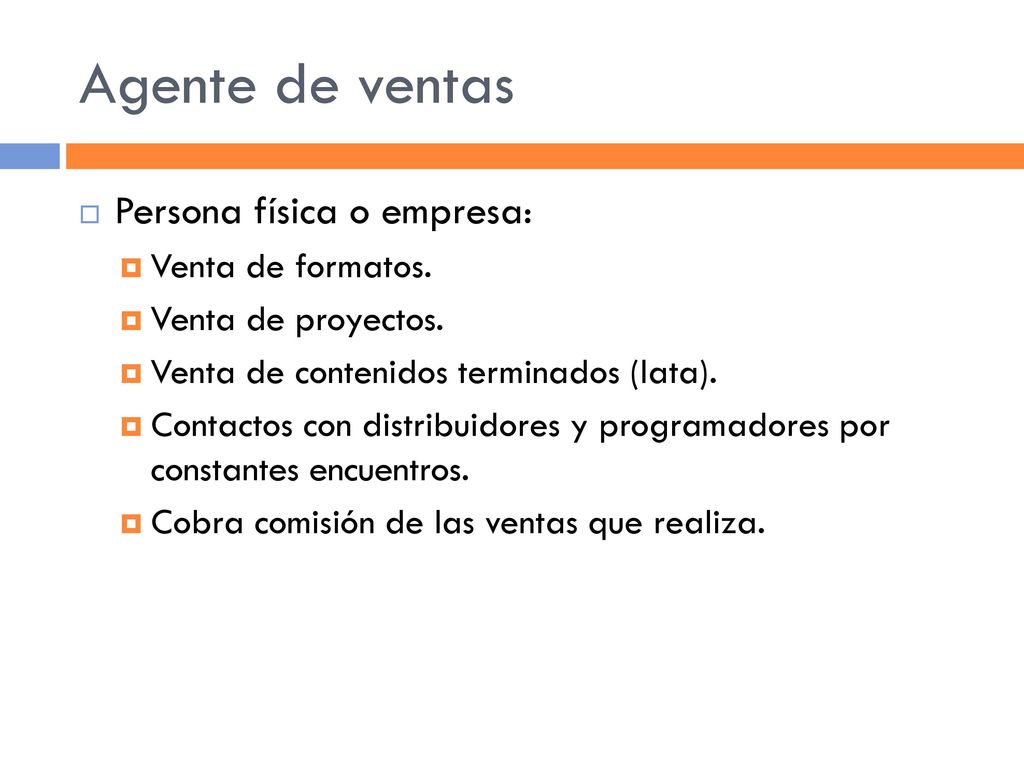 Agente de ventas

Persona física o empresa:

Venta de formatos.

Venta de proyectos.

Venta de contenidos terminados (lata).

Contactos con distribuidores y programadores por constantes encuentros.

Cobra comisión de las ventas que realiza.